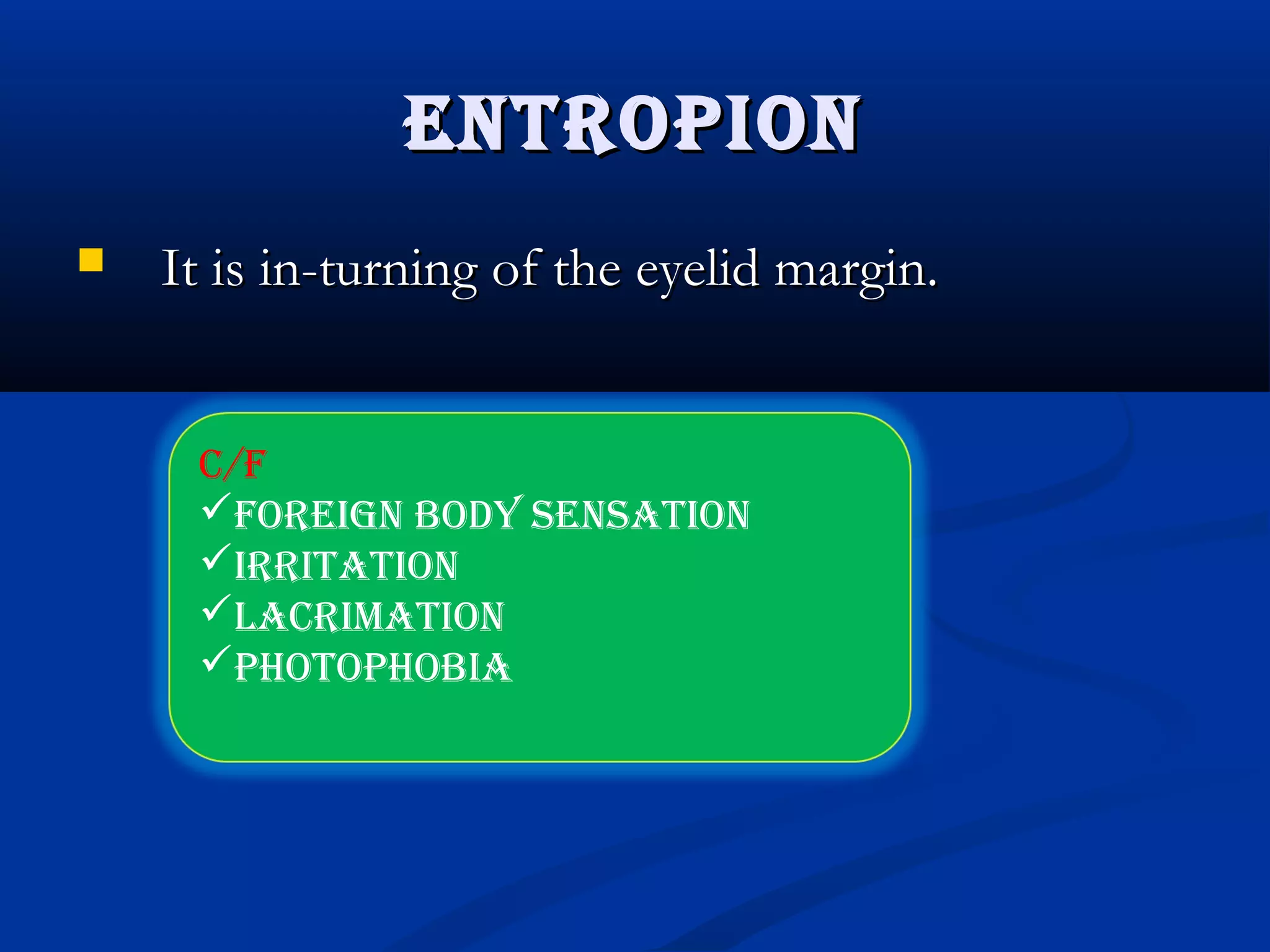 ENTROPION

It is in-turning of the eyelid margin.

C/F
✓FOREIGN BODY SENSATION
✓IRRITATION
✓LACRIMATION
✓PHOTOPHOBIA